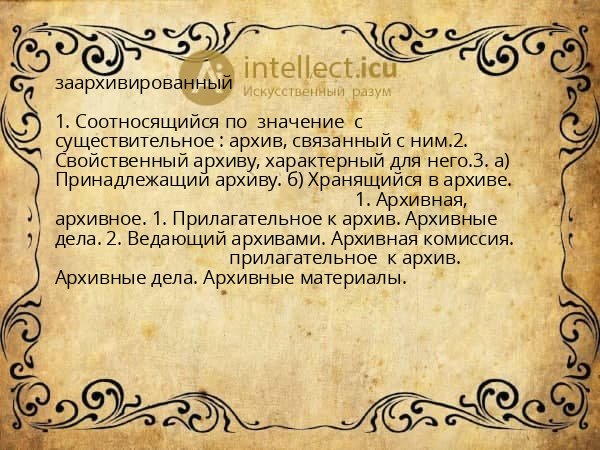 intellect.icu
Искусственный разум

заархивированный

1. Соотносящийся по значение с существительное : архив, связанный с ним.2. Свойственный архиву, характерный для него.3. а) Принадлежащий архиву. б) Хранящийся в архиве. 1. Архивная, архивное. 1. Прилагательное к архив. Архивные дела. 2. Ведающий архивами. Архивная комиссия. прилагательное к архив. Архивные дела. Архивные материалы.